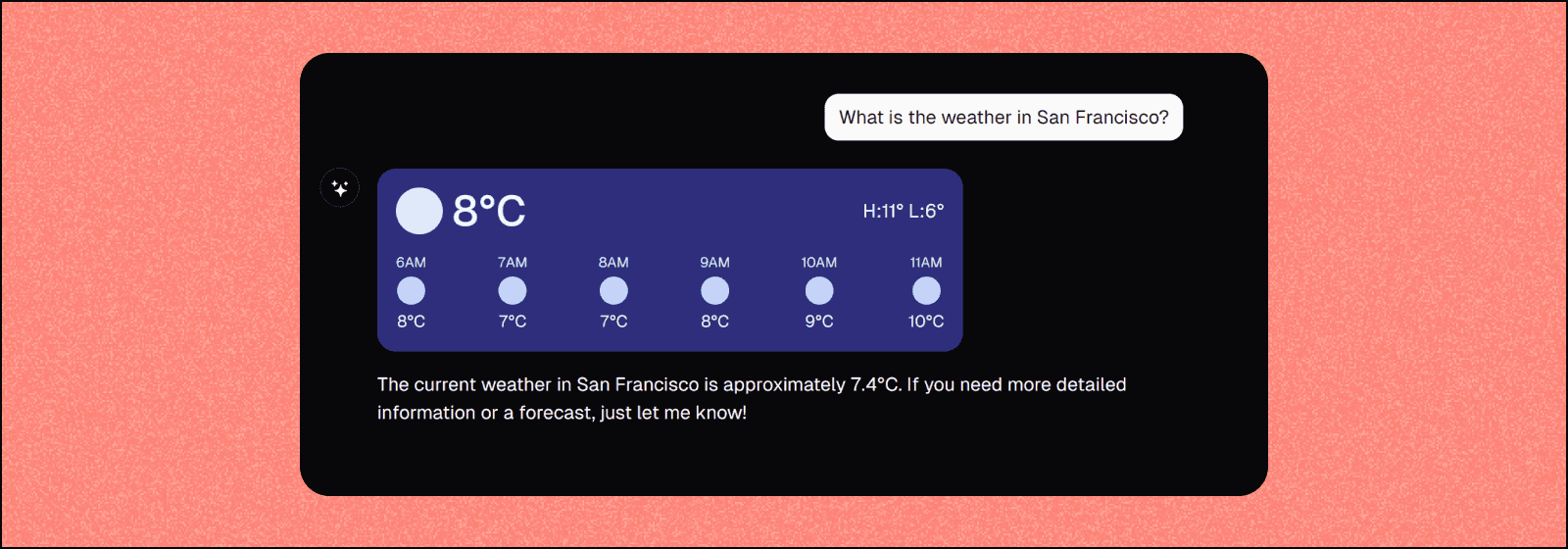 What is the weather in San Francisco?

8°C

H:11° L:6°

| 6AM | 7AM | 8AM | 9AM | 10AM | 11AM |
|---|---|---|---|---|---|
| 8°C | 7°C | 7°C | 8°C | 9°C | 10°C |

The current weather in San Francisco is approximately 7.4°C. If you need more detailed information or a forecast, just let me know!